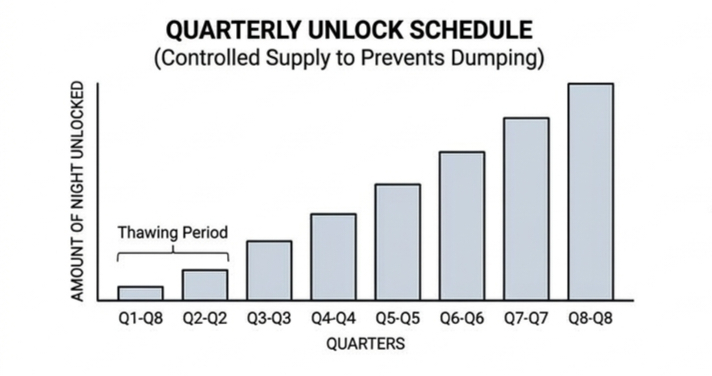 QUARTERLY UNLOCK SCHEDULE
(Controlled Supply to Prevents Dumping)

AMOUNT OF NIGHT UNLOCKED

Thawing Period

Q1-Q8
Q2-Q2
Q3-Q3
Q4-Q4
Q5-Q5
Q6-Q6
Q7-Q7
Q8-Q8

QUARTERS